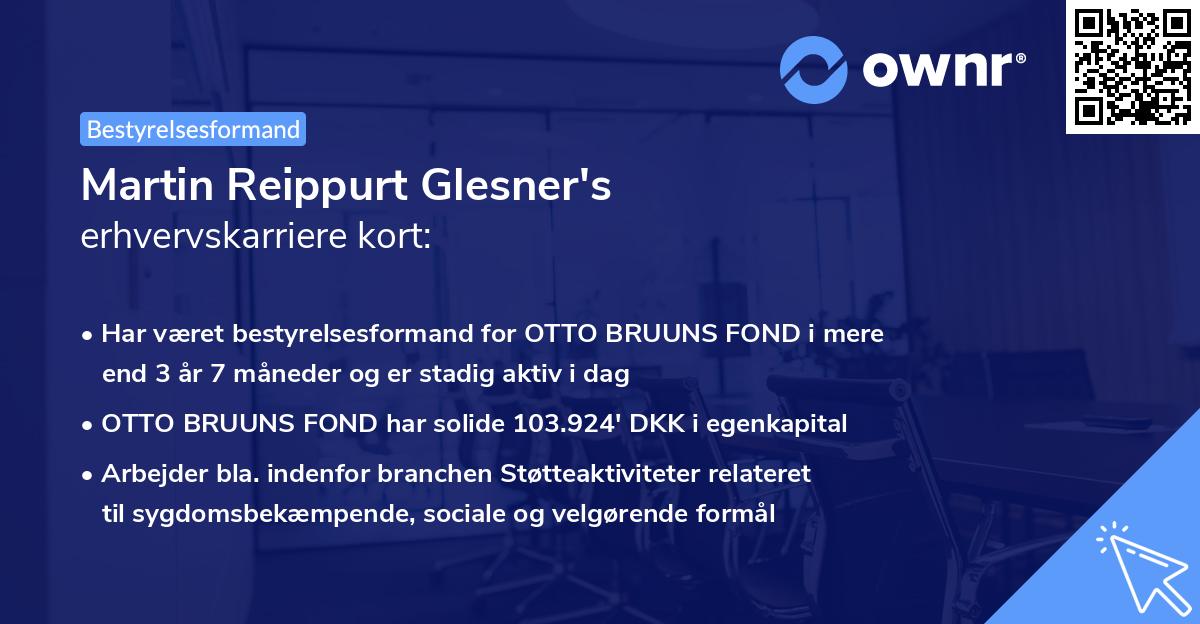 ownr®

Bestyrelsesformand

Martin Reippurt Glesner's
erhvervskarriere kort:

• Har været bestyrelsesformand for OTTO BRUUNS FOND i mere end 3 år 7 måneder og er stadig aktiv i dag

• OTTO BRUUNS FOND har solide 103.924' DKK i egenkapital

• Arbejder bla. indenfor branchen Støtteaktiviteter relateret til sygdomsbekæmpende, sociale og velgørende formål